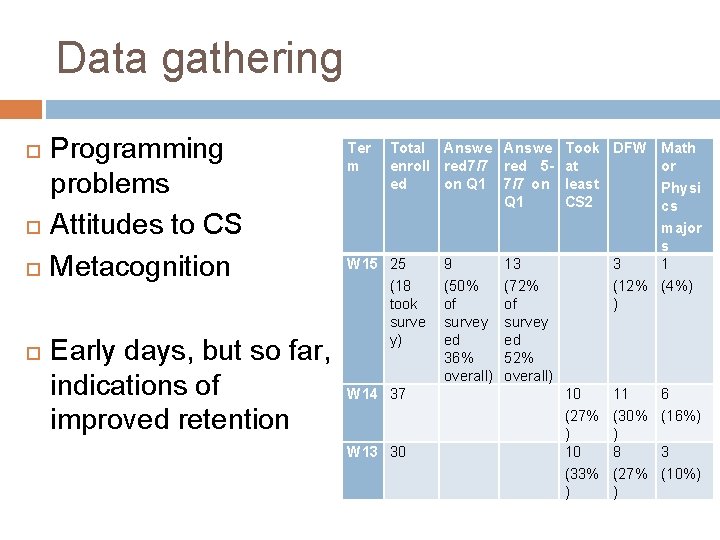 Data gathering

Programming problems

Attitudes to CS

Metacognition

Early days, but so far, indications of improved retention

| Term | Total enrolled | Answered7/7 on Q1 | Answered 5-7/7 on Q1 | Took at least CS2 | DFW | Math or Physics majors |
|---|---|---|---|---|---|---|
| W15 | 25 (18 took survey) | 9 (50% of surveyed 36% overall) | 13 (72% of surveyed 52% overall) | | 3 (12%) | 1 (4%) |
| W14 | 37 | | | 10 (27%) | 11 (30%) | 6 (16%) |
| W13 | 30 | | | 10 (33%) | 8 (27%) | 3 (10%) |